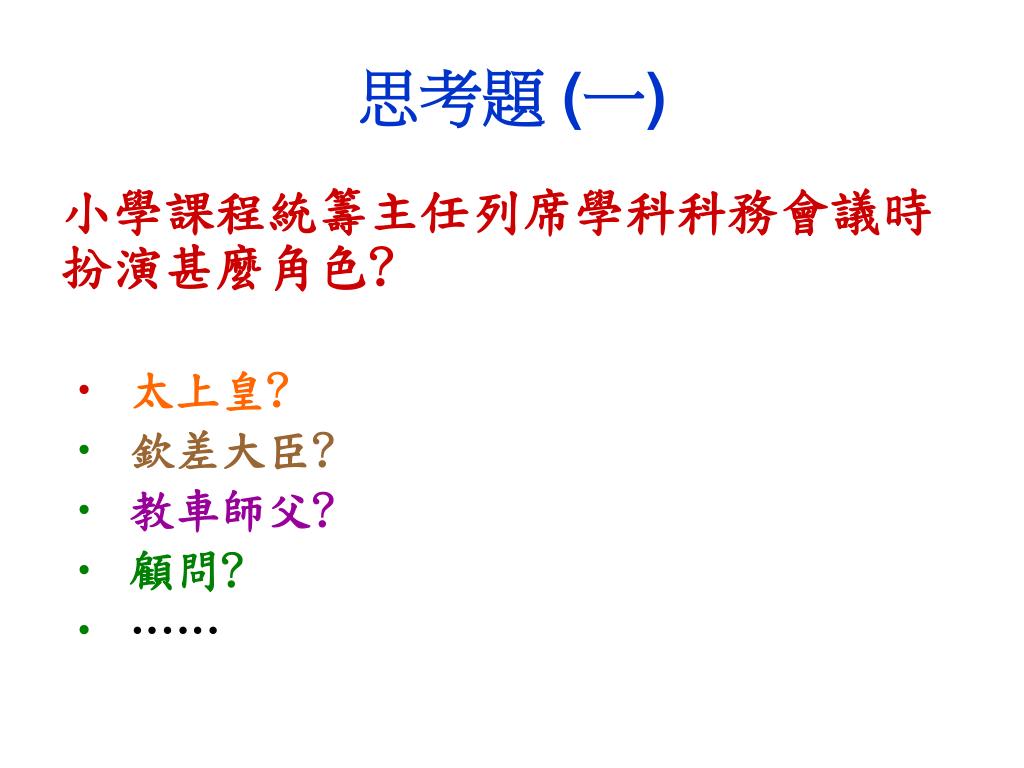 思考題 (一)

小學課程統籌主任列席學科科務會議時扮演甚麼角色?

• 太上皇?
• 欽差大臣?
• 教車師父?
• 顧問?
• ……